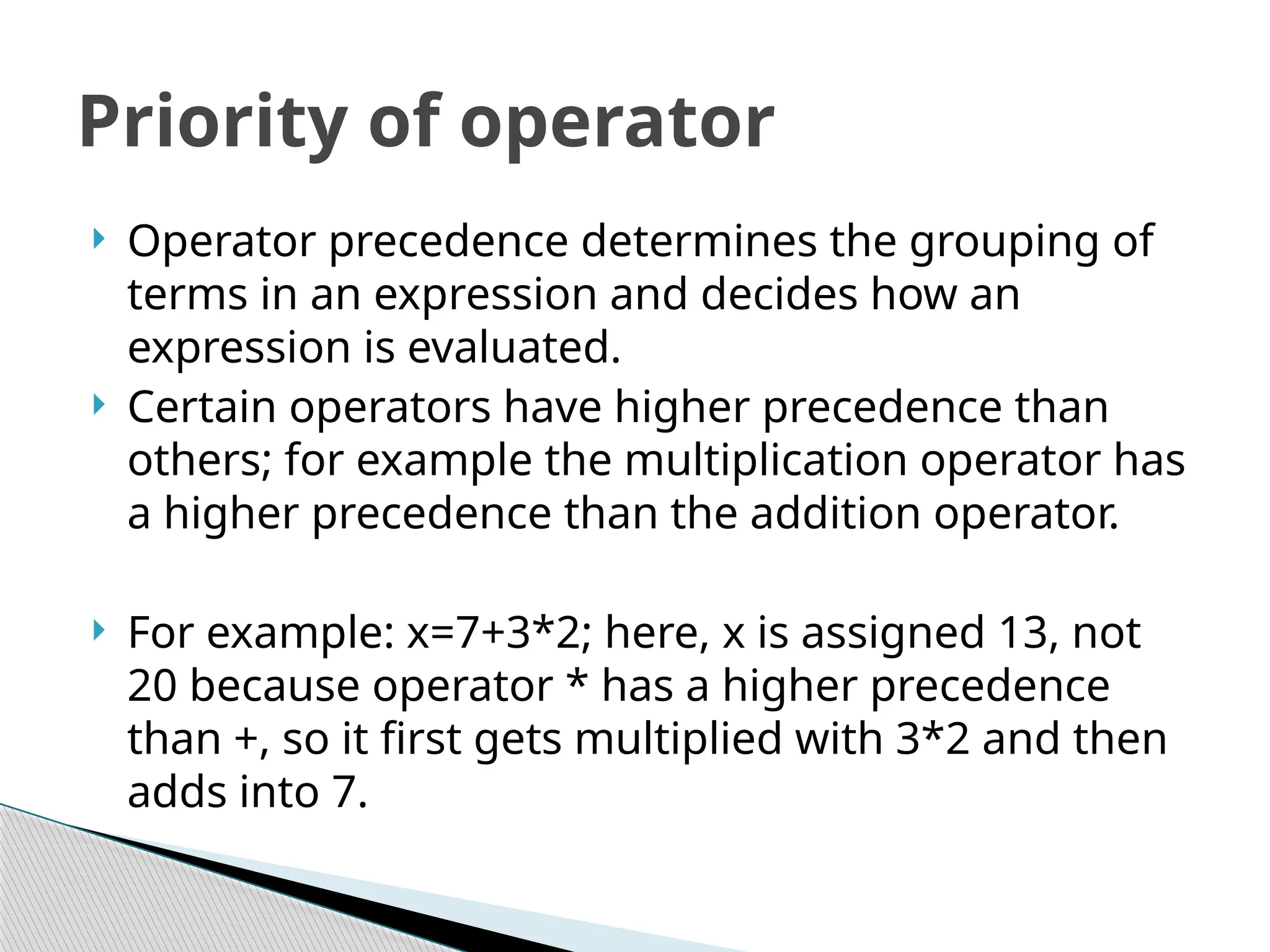 Priority of operator

Operator precedence determines the grouping of terms in an expression and decides how an expression is evaluated.

Certain operators have higher precedence than others; for example the multiplication operator has a higher precedence than the addition operator.

For example: x=7+3*2; here, x is assigned 13, not 20 because operator * has a higher precedence than +, so it first gets multiplied with 3*2 and then adds into 7.